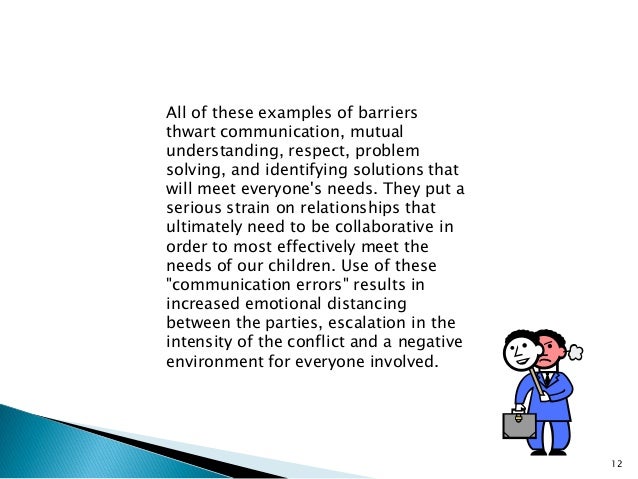 All of these examples of barriers thwart communication, mutual understanding, respect, problem solving, and identifying solutions that will meet everyone's needs. They put a serious strain on relationships that ultimately need to be collaborative in order to most effectively meet the needs of our children. Use of these "communication errors" results in increased emotional distancing between the parties, escalation in the intensity of the conflict and a negative environment for everyone involved.

12